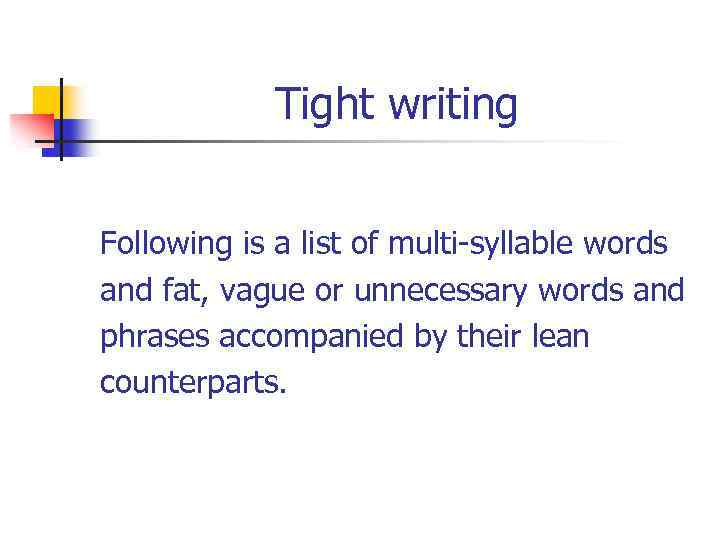 Tight writing

Following is a list of multi-syllable words and fat, vague or unnecessary words and phrases accompanied by their lean counterparts.